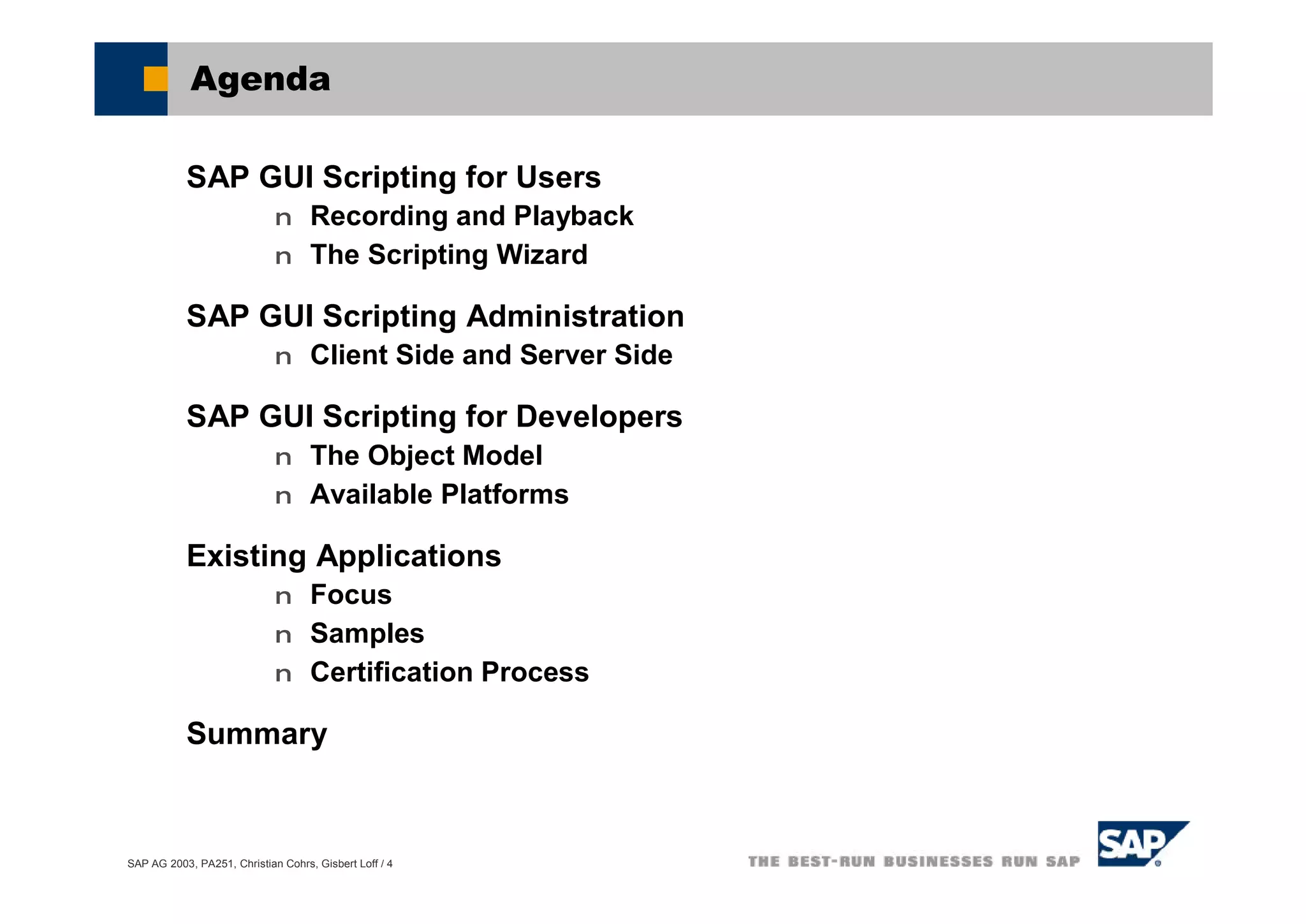 Agenda

SAP GUI Scripting for Users

n Recording and Playback

n The Scripting Wizard

SAP GUI Scripting Administration

n Client Side and Server Side

SAP GUI Scripting for Developers

n The Object Model

n Available Platforms

Existing Applications

n Focus

n Samples

n Certification Process

Summary

SAP AG 2003, PA251, Christian Cohrs, Gisbert Loff / 4

THE BEST-RUN BUSINESSES RUN SAP

SAP